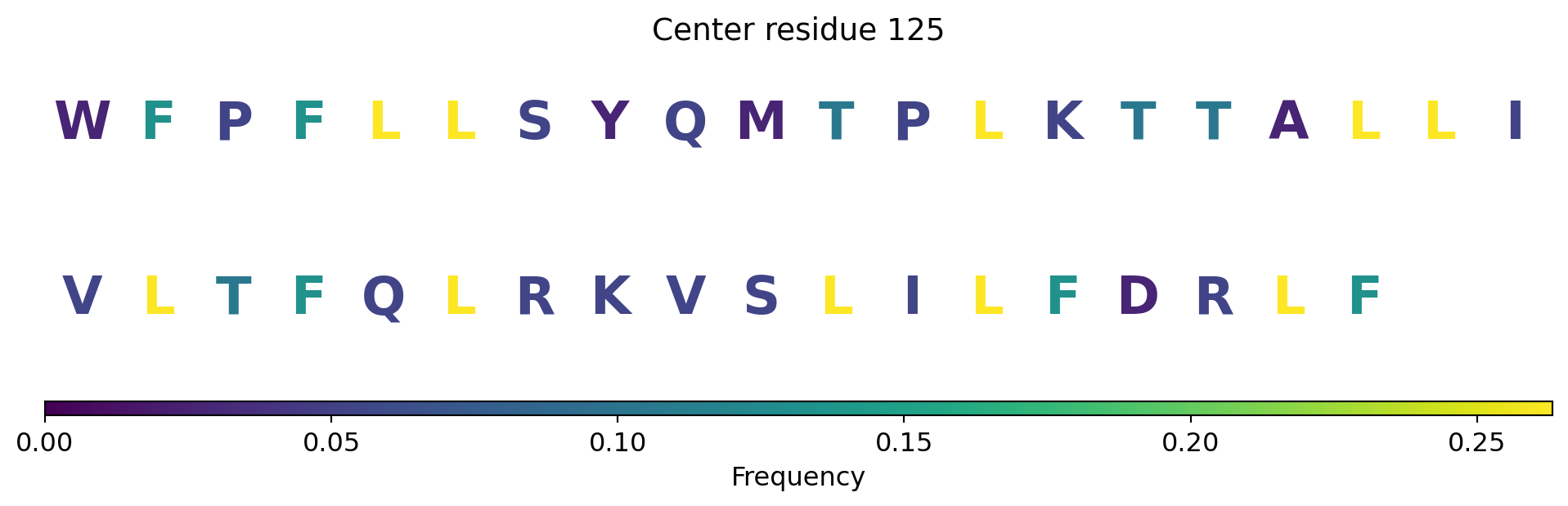 Center residue 125

W F P F L L S Y Q M T P L K T T A L L I

V L T F Q L R K V S L I L F D R L F

0.00 0.05 0.10 0.15 0.20 0.25

Frequency